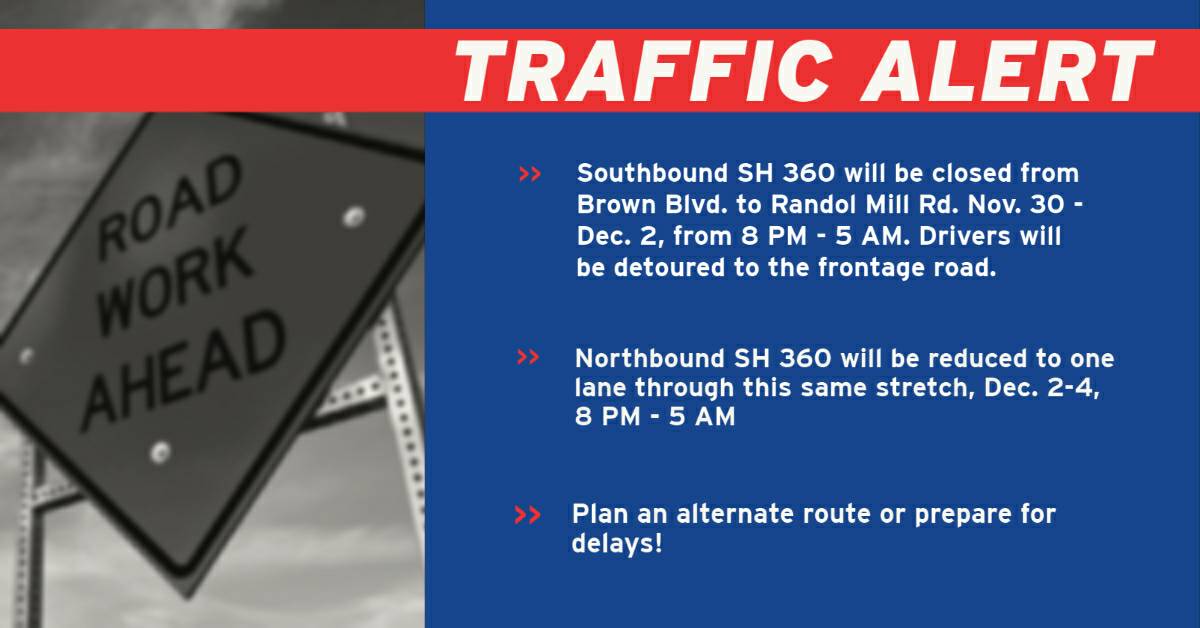 TRAFFIC ALERT

ROAD WORK AHEAD

>> Southbound SH 360 will be closed from Brown Blvd. to Randol Mill Rd. Nov. 30 - Dec. 2, from 8 PM - 5 AM. Drivers will be detoured to the frontage road.

>> Northbound SH 360 will be reduced to one lane through this same stretch, Dec. 2-4, 8 PM - 5 AM

>> Plan an alternate route or prepare for delays!